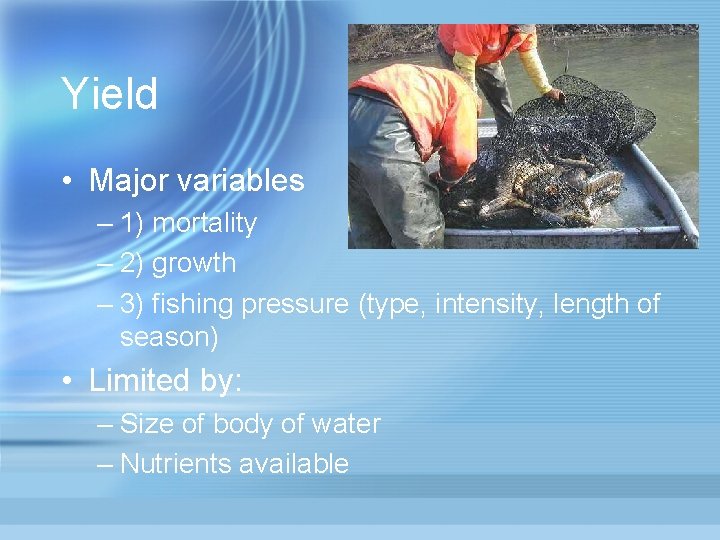 Yield

• Major variables
– 1) mortality
– 2) growth
– 3) fishing pressure (type, intensity, length of season)

• Limited by:
– Size of body of water
– Nutrients available